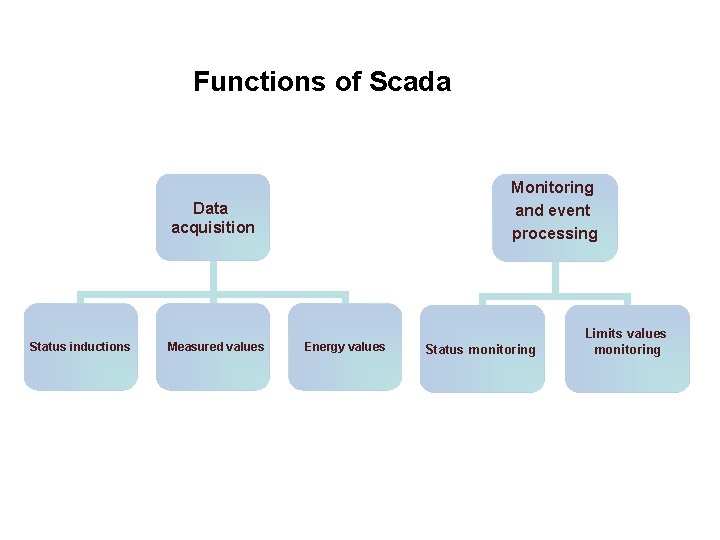 Functions of Scada

Data acquisition

Status inductions

Measured values

Energy values

Monitoring and event processing

Status monitoring

Limits values monitoring